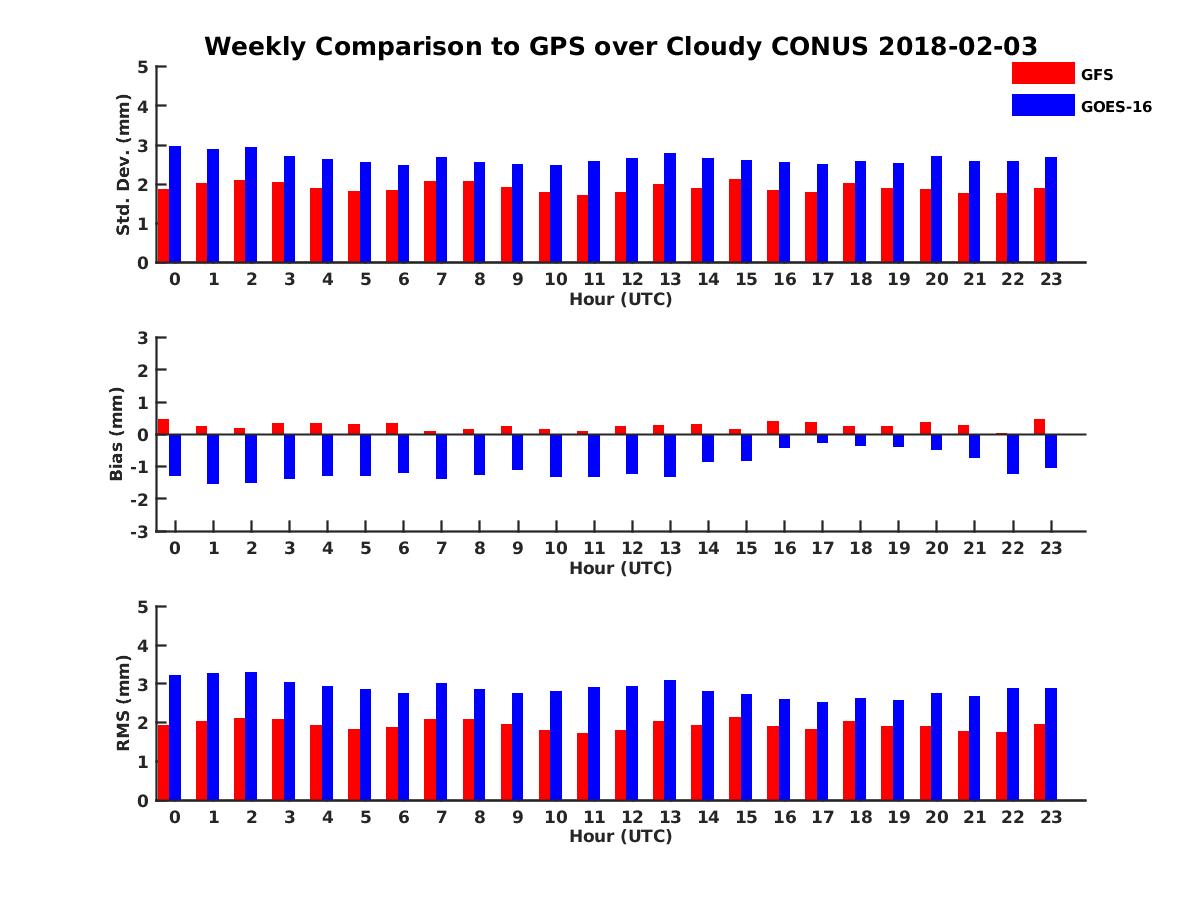 Weekly Comparison to GPS over Cloudy CONUS 2018-02-03

GFS
GOES-16

Std. Dev. (mm)
5
4
3
2
1
0
0 1 2 3 4 5 6 7 8 9 10 11 12 13 14 15 16 17 18 19 20 21 22 23
Hour (UTC)

Bias (mm)
3
2
1
0
-1
-2
-3
0 1 2 3 4 5 6 7 8 9 10 11 12 13 14 15 16 17 18 19 20 21 22 23
Hour (UTC)

RMS (mm)
5
4
3
2
1
0
0 1 2 3 4 5 6 7 8 9 10 11 12 13 14 15 16 17 18 19 20 21 22 23
Hour (UTC)